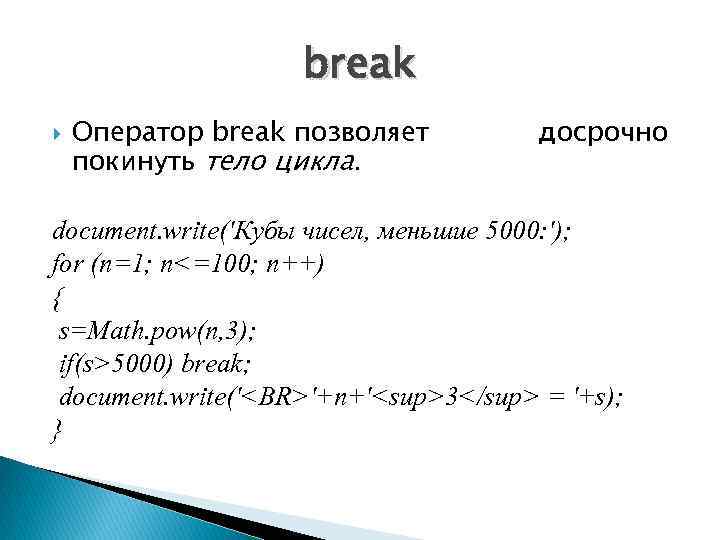 break

Оператор break позволяет досрочно покинуть тело цикла.

document.write('Кубы чисел, меньшие 5000:');
for (n=1; n<=100; n++)
{
s=Math.pow(n,3);
if(s>5000) break;
document.write('<BR>'+n+'<sup>3</sup> = '+s);
}